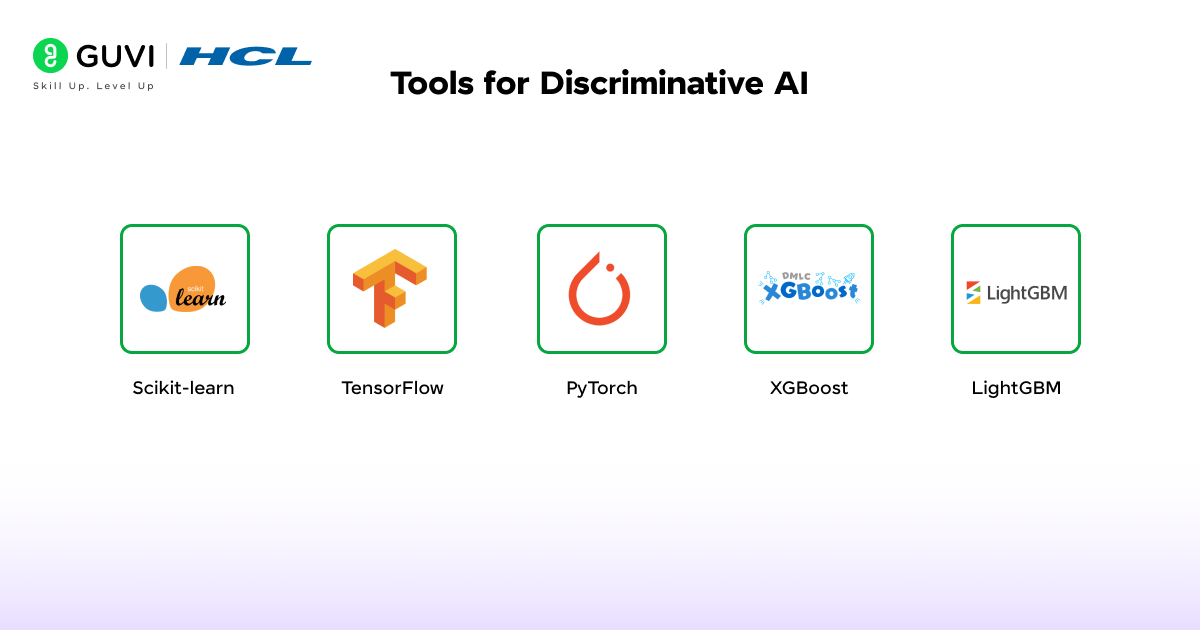 GUVI | HCL
Skill Up. Level Up

Tools for Discriminative AI

scikit learn

Scikit-learn

TensorFlow

PyTorch

DMLC XGBoost

XGBoost

LightGBM

LightGBM